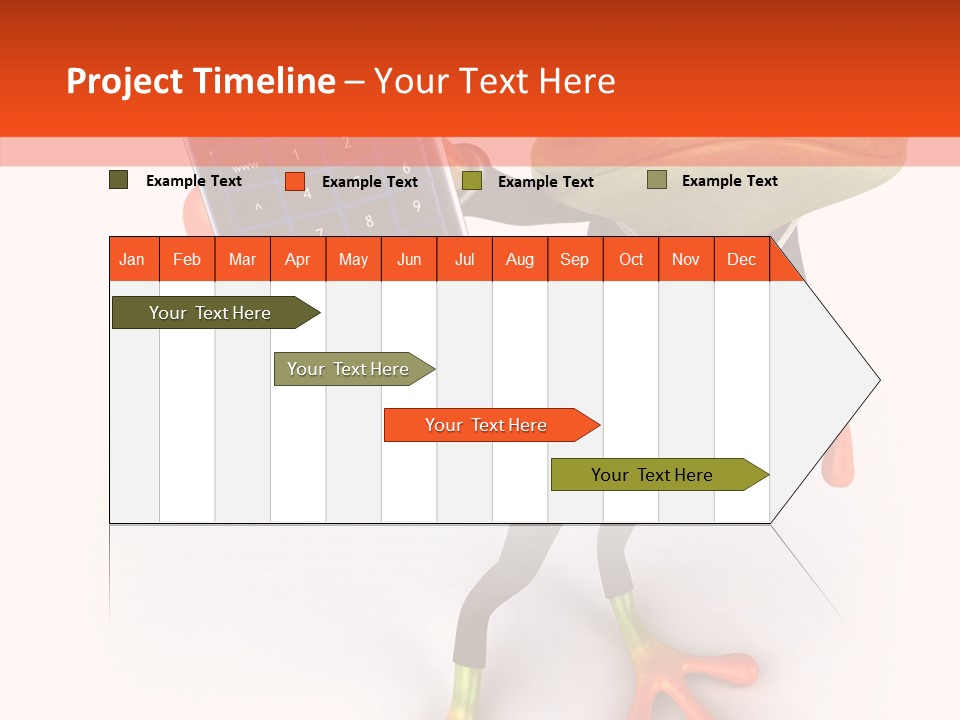 Project Timeline – Your Text Here

Example Text Example Text Example Text Example Text

| Jan | Feb | Mar | Apr | May | Jun | Jul | Aug | Sep | Oct | Nov | Dec |
|---|---|---|---|---|---|---|---|---|---|---|---|

Your Text Here

Your Text Here

Your Text Here

Your Text Here